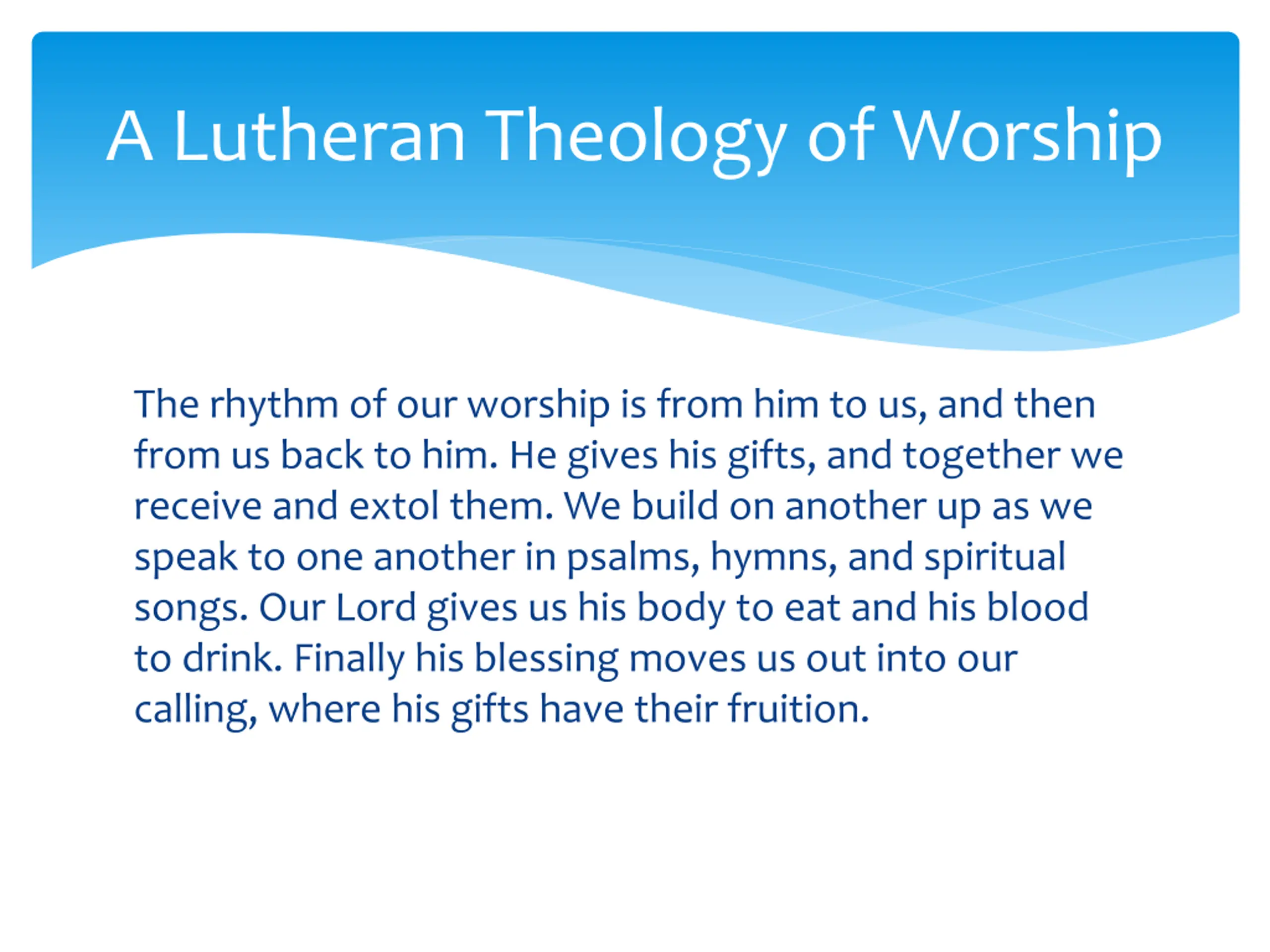 A Lutheran Theology of Worship

The rhythm of our worship is from him to us, and then from us back to him. He gives his gifts, and together we receive and extol them. We build on another up as we speak to one another in psalms, hymns, and spiritual songs. Our Lord gives us his body to eat and his blood to drink. Finally his blessing moves us out into our calling, where his gifts have their fruition.